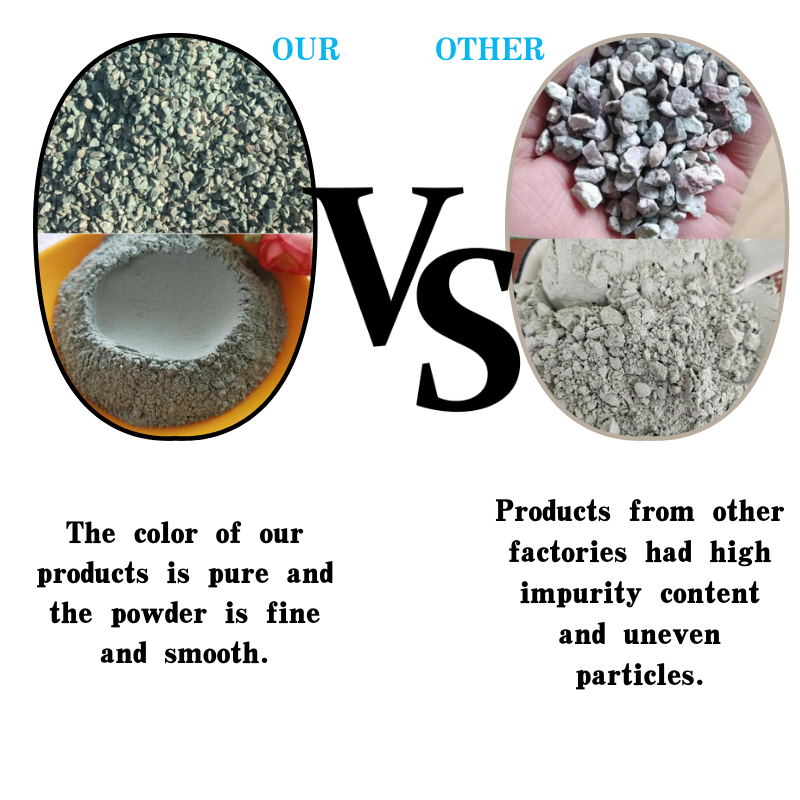 OUR

OTHER

VS

The color of our products is pure and the powder is fine and smooth.

Products from other factories had high impurity content and uneven particles.